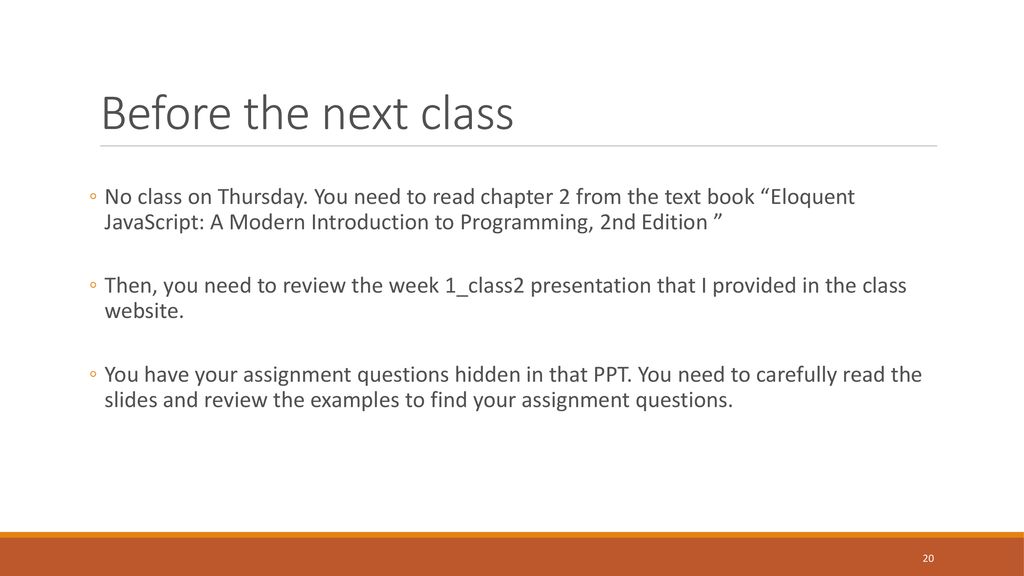 Before the next class

◦ No class on Thursday. You need to read chapter 2 from the text book “Eloquent JavaScript: A Modern Introduction to Programming, 2nd Edition ”

◦ Then, you need to review the week 1_class2 presentation that I provided in the class website.

◦ You have your assignment questions hidden in that PPT. You need to carefully read the slides and review the examples to find your assignment questions.

20